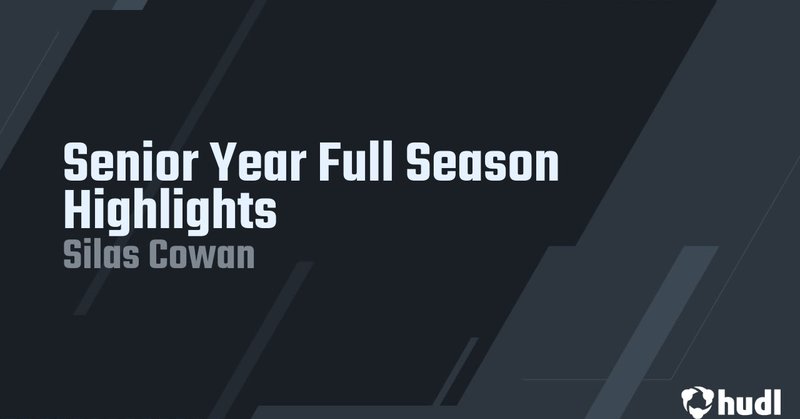 Senior Year Full Season Highlights

Silas Cowan

hudl